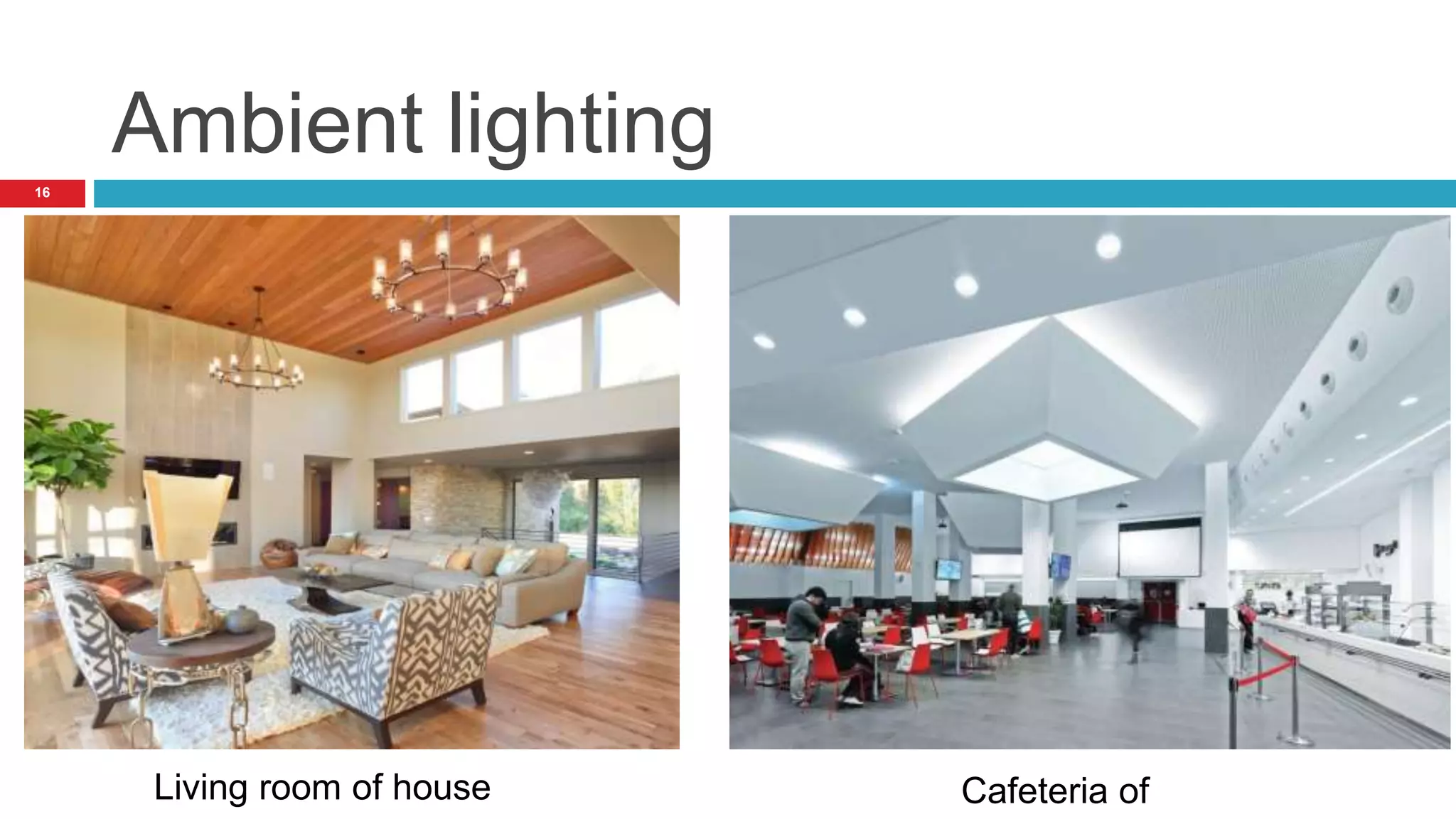 Ambient lighting

16

Living room of house

Cafeteria of